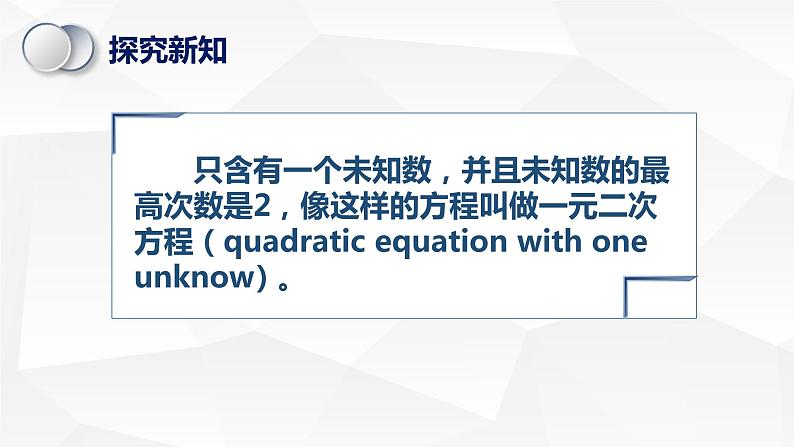 探究新知

只含有一个未知数，并且未知数的最高次数是2，像这样的方程叫做一元二次方程（quadratic equation with one unknow）。